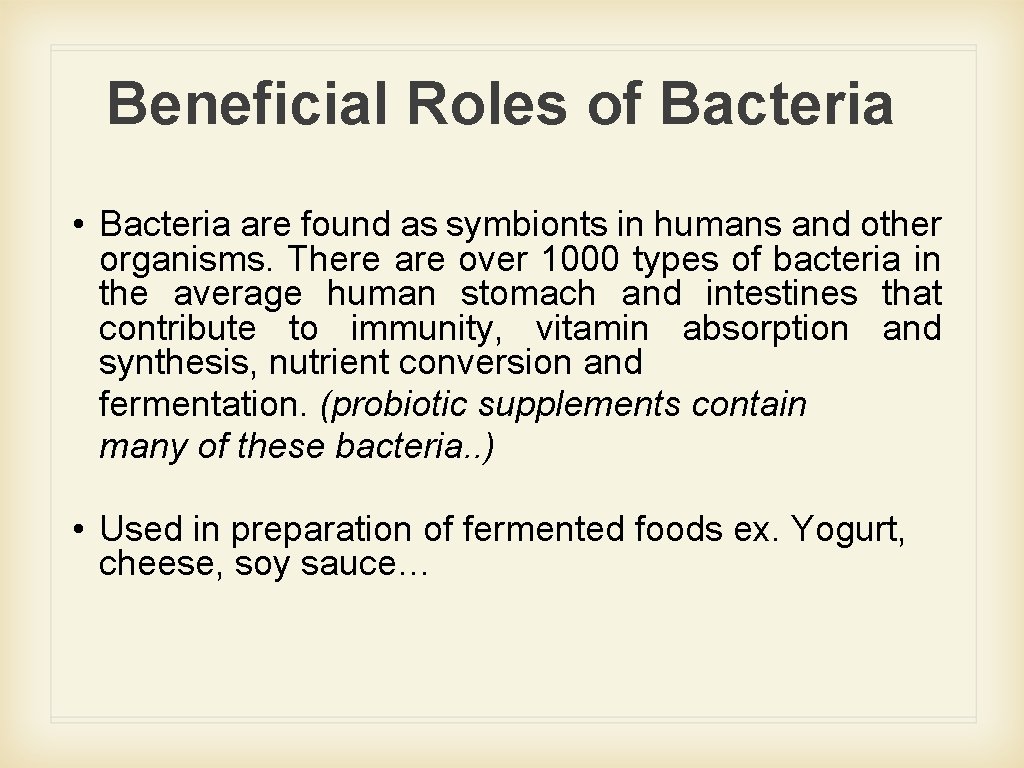 Beneficial Roles of Bacteria

• Bacteria are found as symbionts in humans and other organisms. There are over 1000 types of bacteria in the average human stomach and intestines that contribute to immunity, vitamin absorption and synthesis, nutrient conversion and fermentation. (probiotic supplements contain many of these bacteria..)

• Used in preparation of fermented foods ex. Yogurt, cheese, soy sauce…